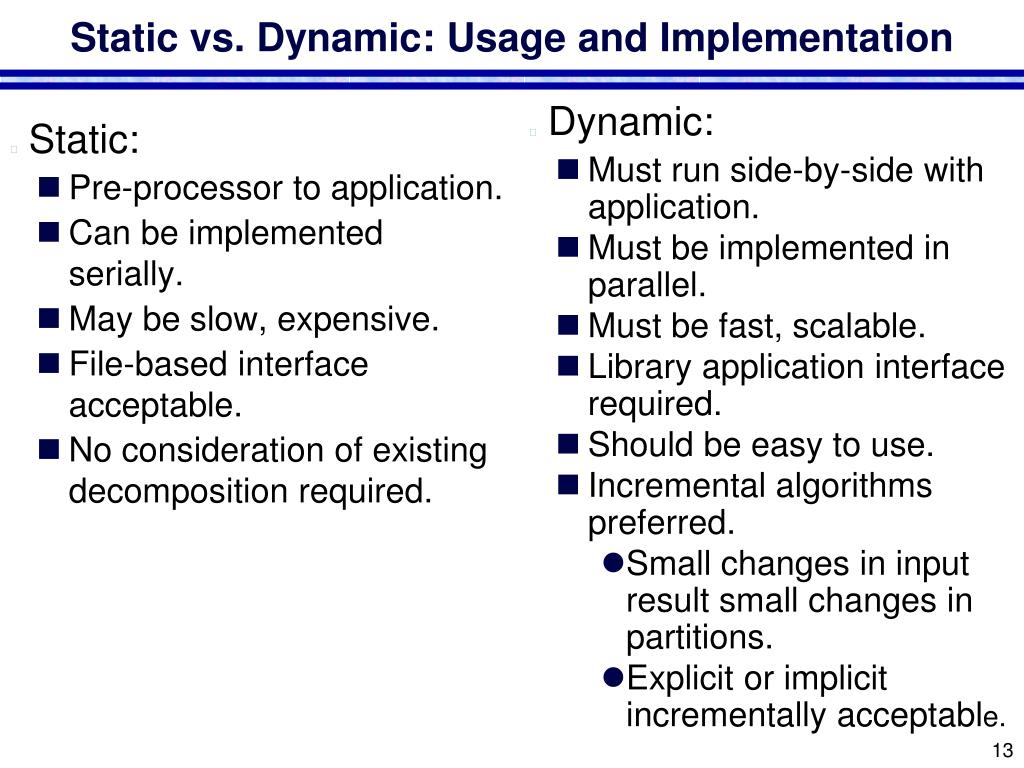 Static vs. Dynamic: Usage and Implementation

Static:
- Pre-processor to application.
- Can be implemented serially.
- May be slow, expensive.
- File-based interface acceptable.
- No consideration of existing decomposition required.

Dynamic:
- Must run side-by-side with application.
- Must be implemented in parallel.
- Must be fast, scalable.
- Library application interface required.
- Should be easy to use.
- Incremental algorithms preferred.
  - Small changes in input result small changes in partitions.
  - Explicit or implicit incrementally acceptable.

13